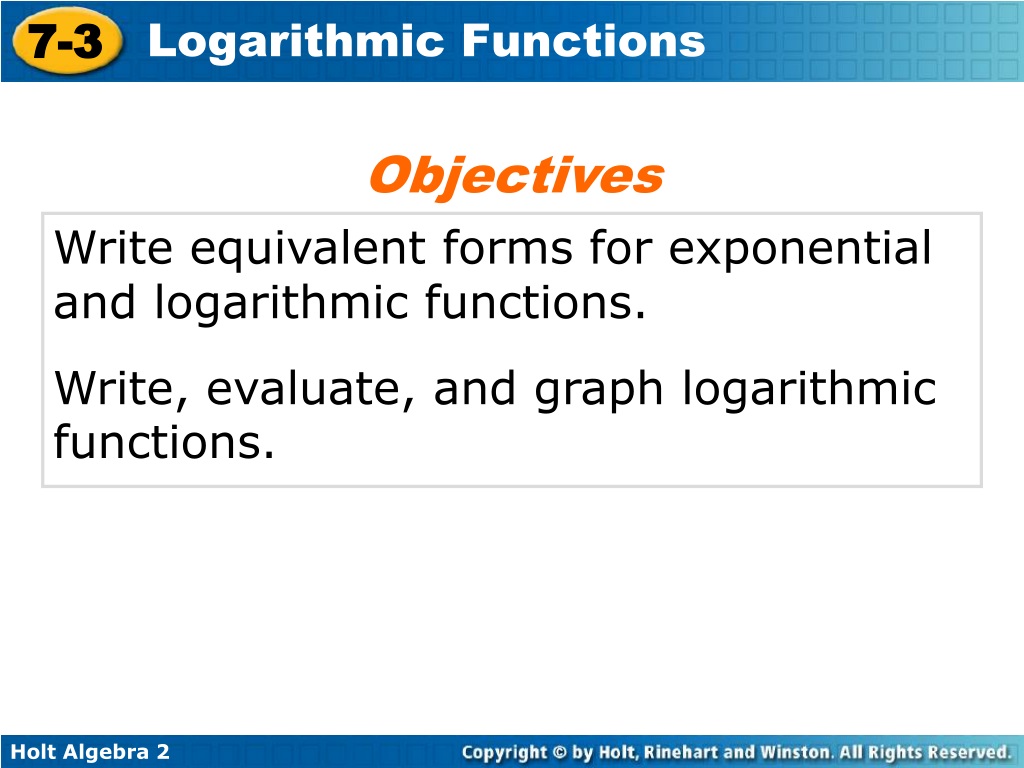 7-3 Logarithmic Functions

Objectives

Write equivalent forms for exponential and logarithmic functions.

Write, evaluate, and graph logarithmic functions.

Holt Algebra 2

Copyright © by Holt, Rinehart and Winston. All Rights Reserved.